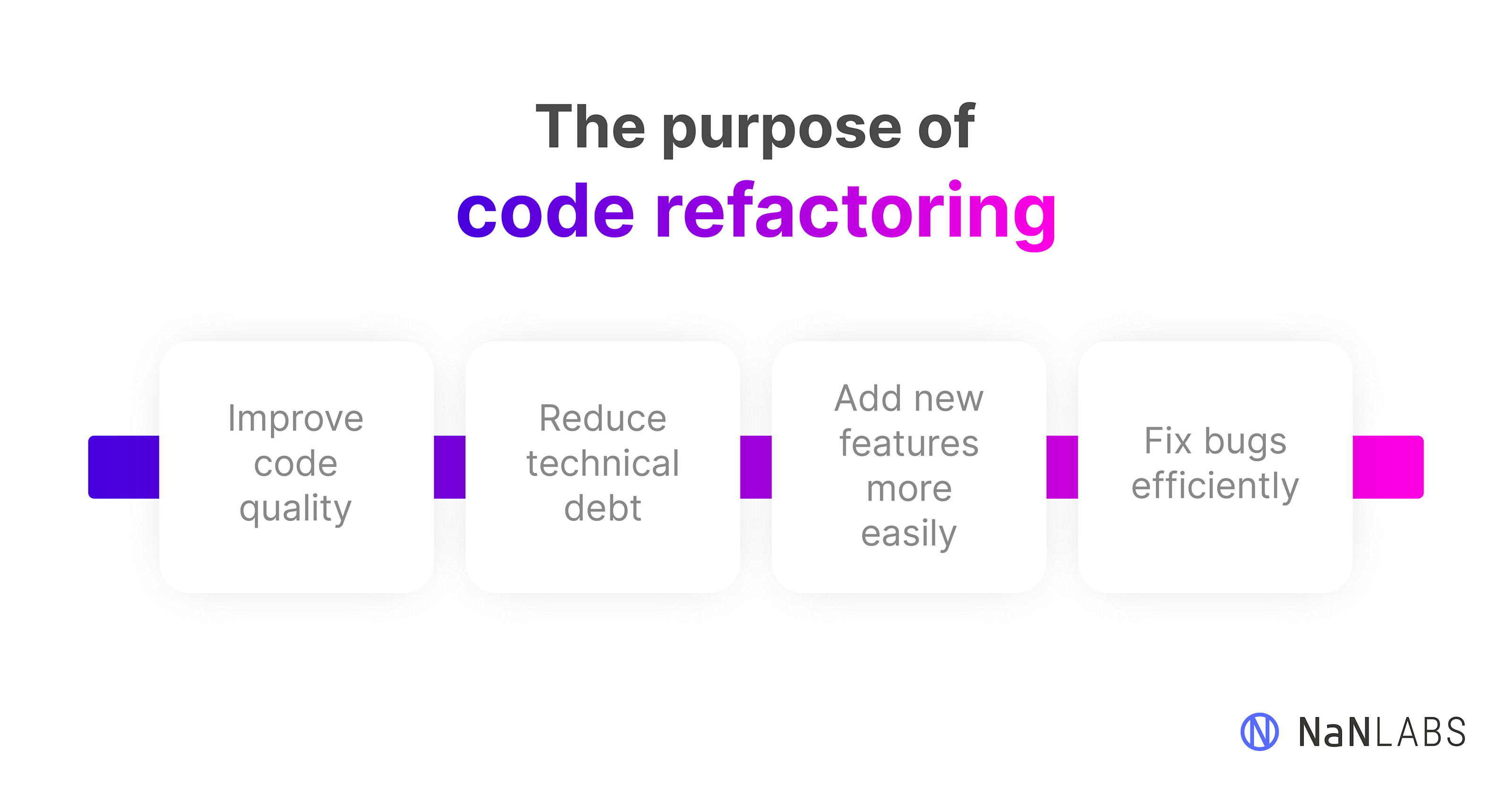 The purpose of
code refactoring

Improve code quality

Reduce technical debt

Add new features more easily

Fix bugs efficiently

NaNLABS